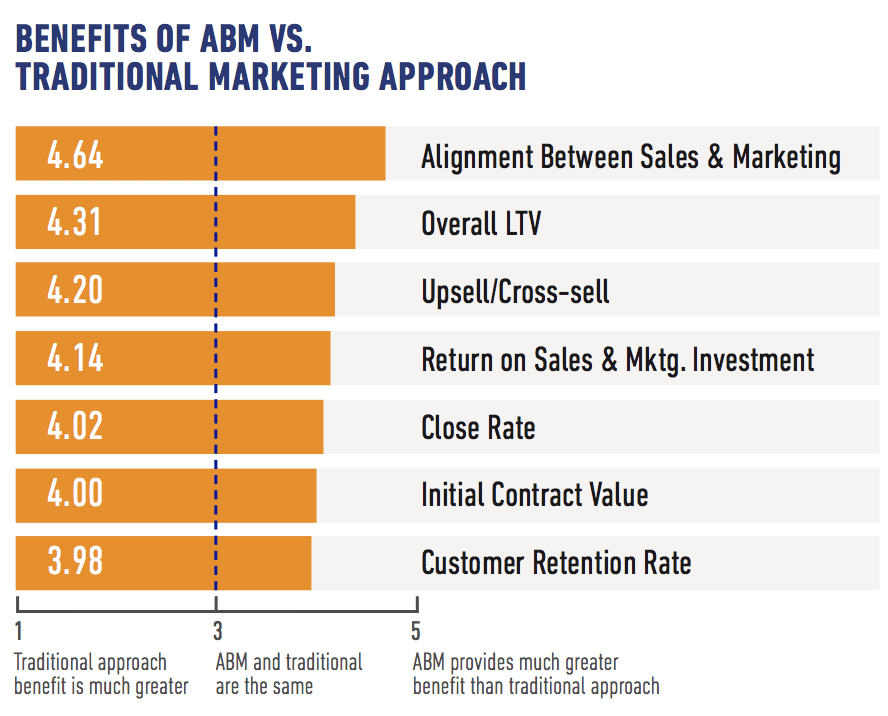 BENEFITS OF ABM VS. TRADITIONAL MARKETING APPROACH

4.64 Alignment Between Sales & Marketing

4.31 Overall LTV

4.20 Upsell/Cross-sell

4.14 Return on Sales & Mktg. Investment

4.02 Close Rate

4.00 Initial Contract Value

3.98 Customer Retention Rate

1
Traditional approach benefit is much greater

3
ABM and traditional are the same

5
ABM provides much greater benefit than traditional approach